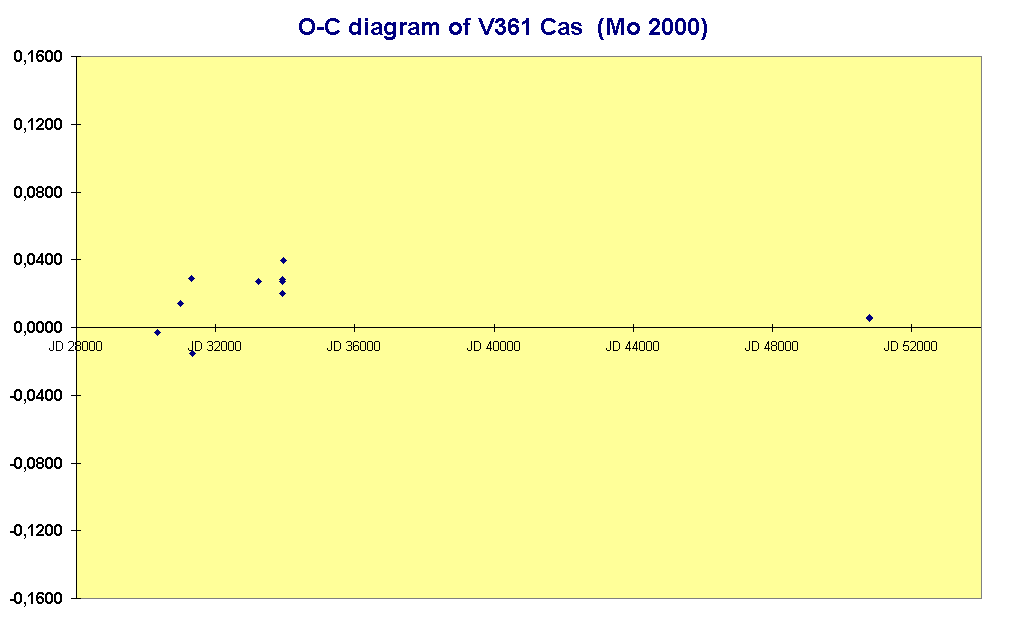 O-C diagram of V361 Cas (Mo 2000)

0,1600
0,1200
0,0800
0,0400
0,0000
-0,0400
-0,0800
-0,1200
-0,1600

JD 28000
JD 32000
JD 36000
JD 40000
JD 44000
JD 48000
JD 52000